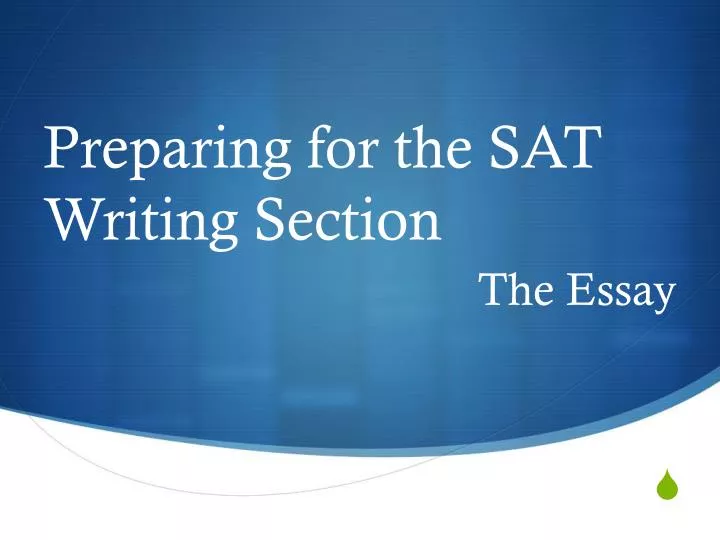 Preparing for the SAT Writing Section

The Essay